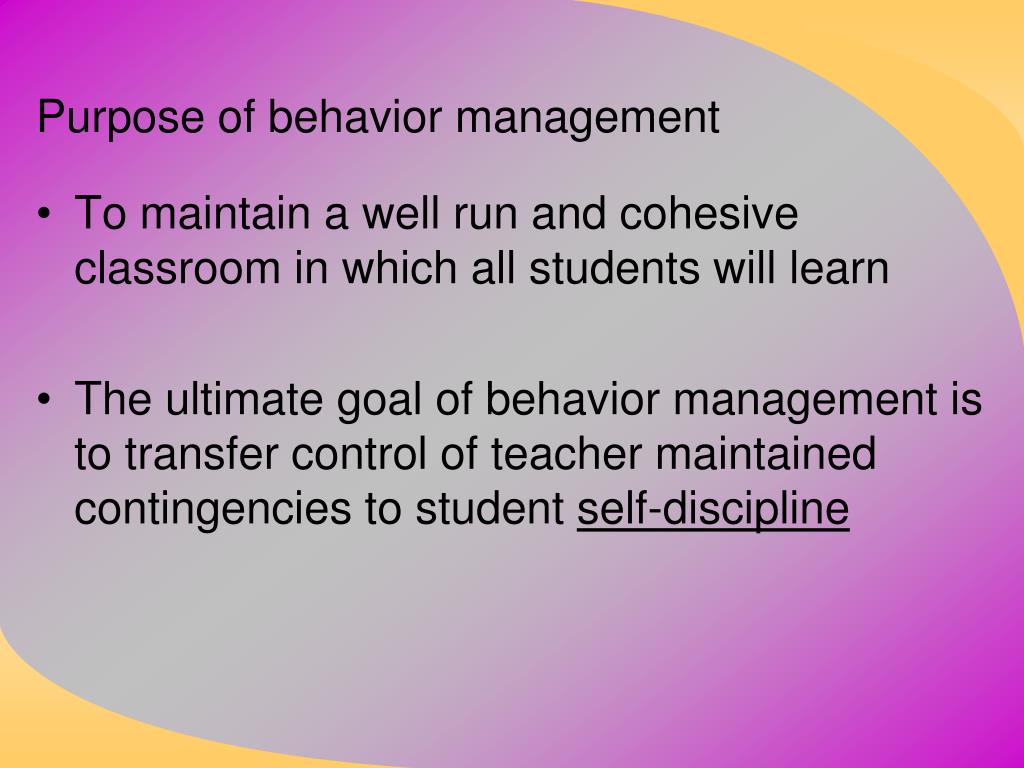 Purpose of behavior management

• To maintain a well run and cohesive classroom in which all students will learn

• The ultimate goal of behavior management is to transfer control of teacher maintained contingencies to student self-discipline